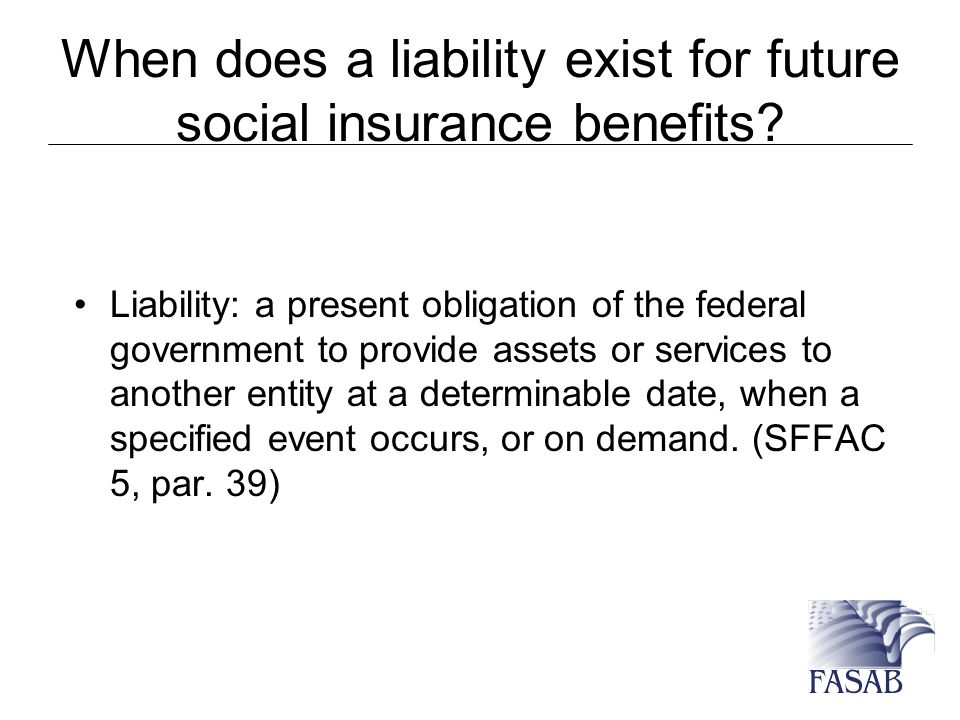 When does a liability exist for future social insurance benefits?

• Liability: a present obligation of the federal government to provide assets or services to another entity at a determinable date, when a specified event occurs, or on demand. (SFFAC 5, par. 39)

FASAB